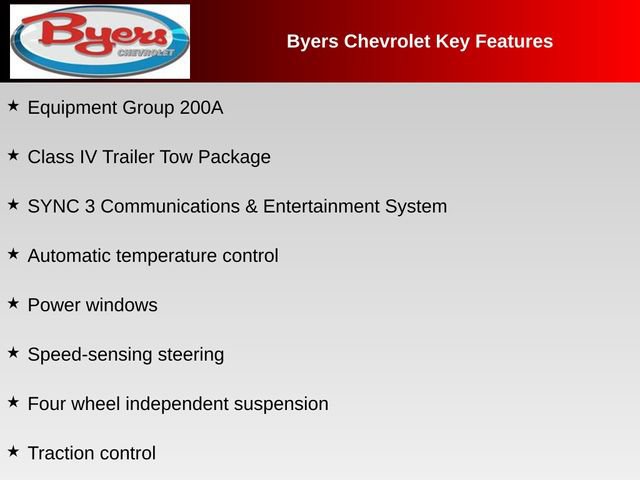 Byers
CHEVROLET

Byers Chevrolet Key Features

★ Equipment Group 200A

★ Class IV Trailer Tow Package

★ SYNC 3 Communications & Entertainment System

★ Automatic temperature control

★ Power windows

★ Speed-sensing steering

★ Four wheel independent suspension

★ Traction control